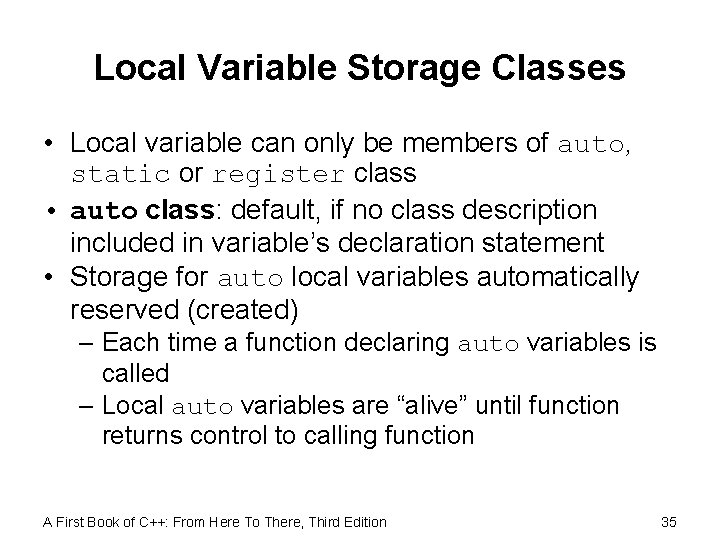 Local Variable Storage Classes

• Local variable can only be members of auto, static or register class

• auto class: default, if no class description included in variable's declaration statement

• Storage for auto local variables automatically reserved (created)

– Each time a function declaring auto variables is called

– Local auto variables are "alive" until function returns control to calling function

A First Book of C++: From Here To There, Third Edition

35